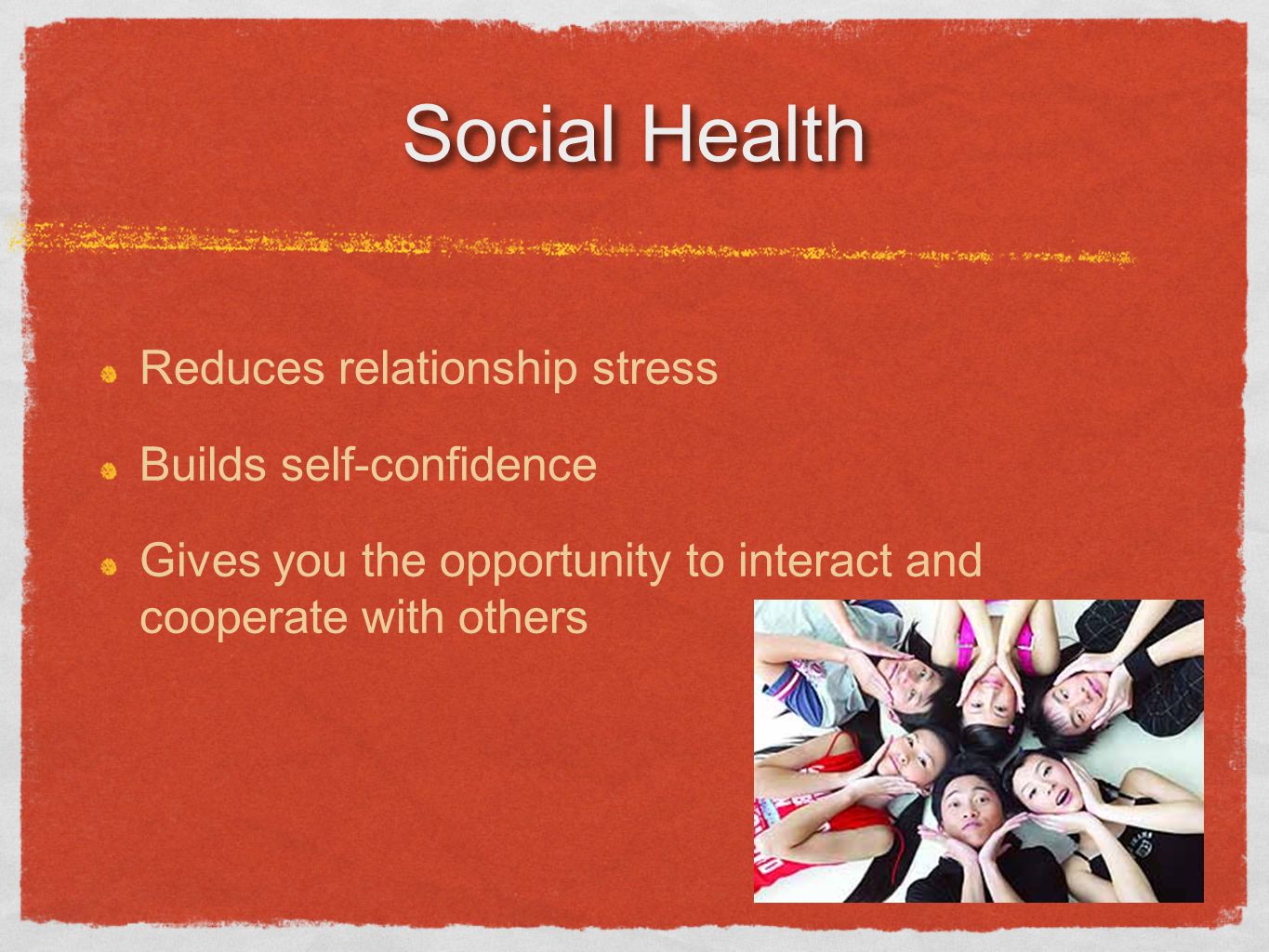 Social Health

Reduces relationship stress

Builds self-confidence

Gives you the opportunity to interact and cooperate with others